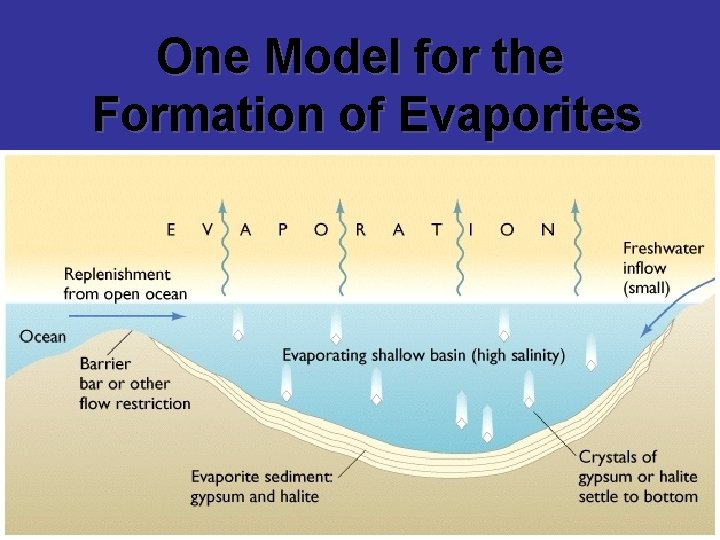 One Model for the Formation of Evaporites

E V A P O R A T I O N

Replenishment from open ocean

Freshwater inflow (small)

Ocean

Barrier bar or other flow restriction

Evaporating shallow basin (high salinity)

Evaporite sediment: gypsum and halite

Crystals of gypsum or halite settle to bottom